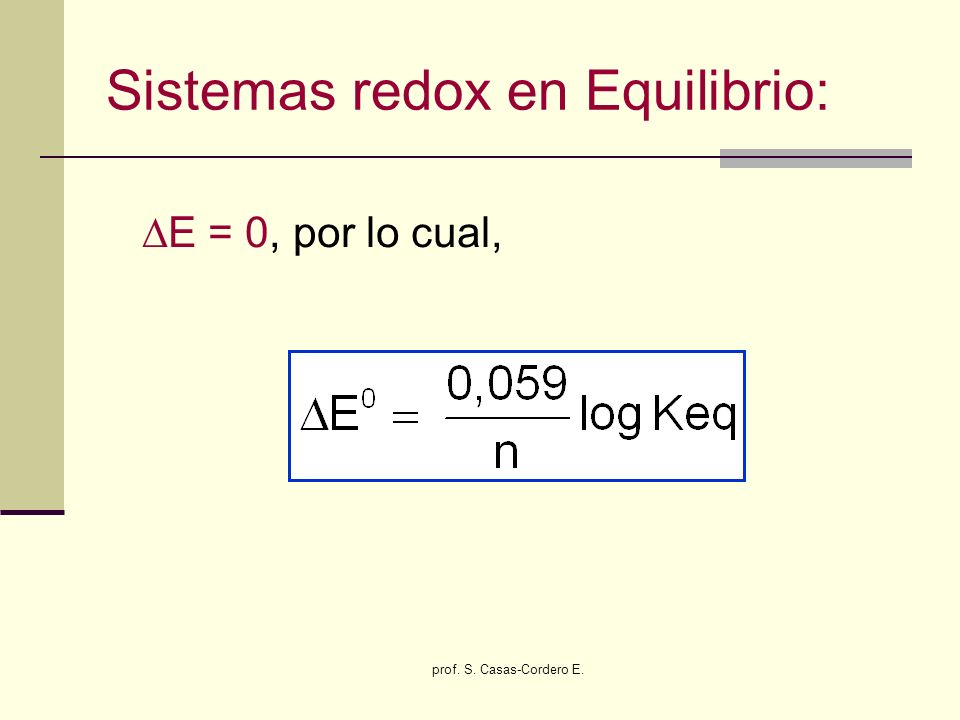 Sistemas redox en Equilibrio:

$\Delta E = 0$, por lo cual,

$\Delta E^0 = \frac{0,059}{n} \log Keq$

prof. S. Casas-Cordero E.